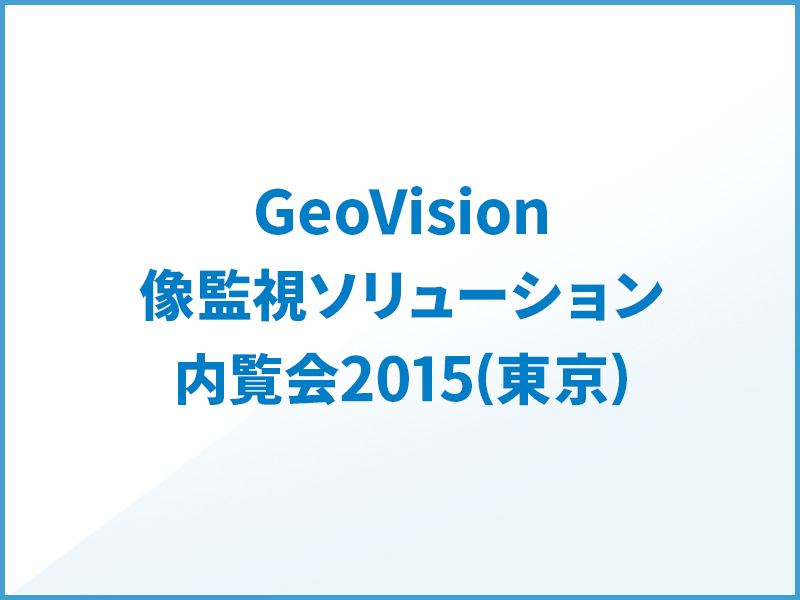 GeoVision
像監視ソリューション
内覧会2015(東京)